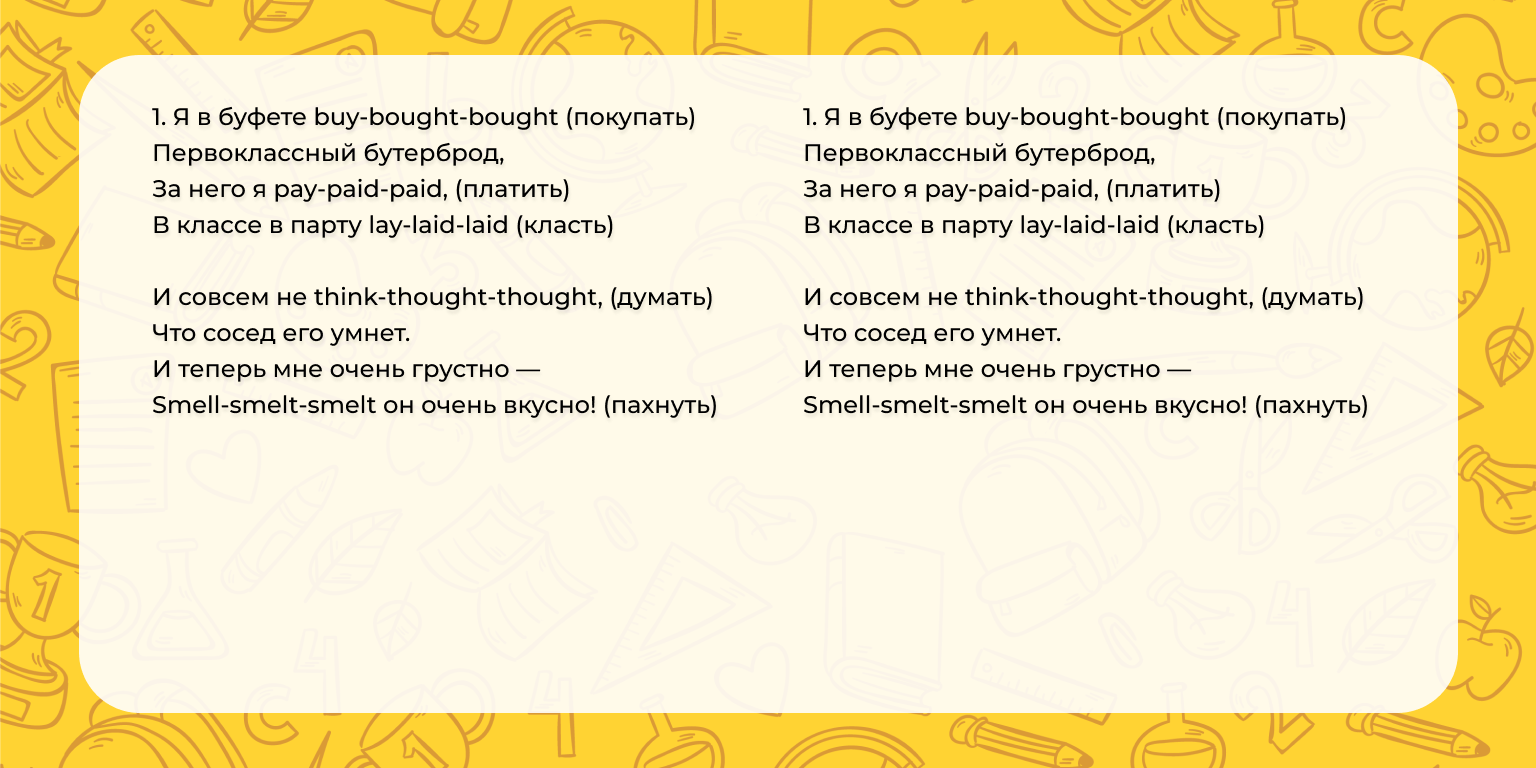 1. Я в буфете buy-bought-bought (покупать)
Первоклассный бутерброд,
За него я pay-paid-paid, (платить)
В классе в парту lay-laid-laid (класть)

И совсем не think-thought-thought, (думать)
Что сосед его умнет.
И теперь мне очень грустно —
Smell-smelt-smelt он очень вкусно! (пахнуть)

1. Я в буфете buy-bought-bought (покупать)
Первоклассный бутерброд,
За него я pay-paid-paid, (платить)
В классе в парту lay-laid-laid (класть)

И совсем не think-thought-thought, (думать)
Что сосед его умнет.
И теперь мне очень грустно —
Smell-smelt-smelt он очень вкусно! (пахнуть)